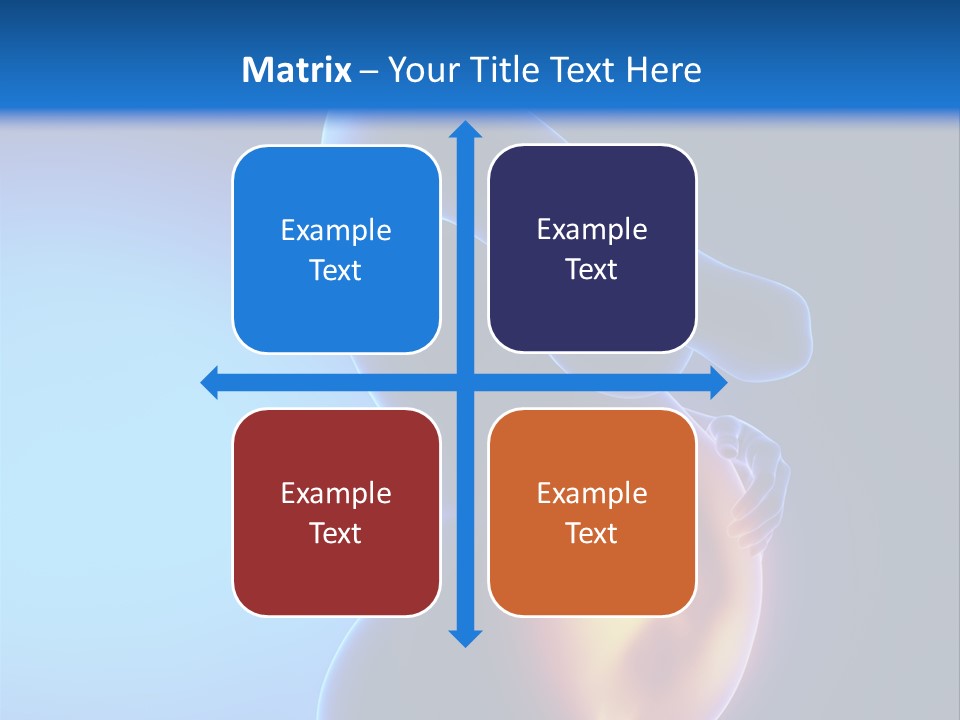 Matrix – Your Title Text Here

Example Text

Example Text

Example Text

Example Text